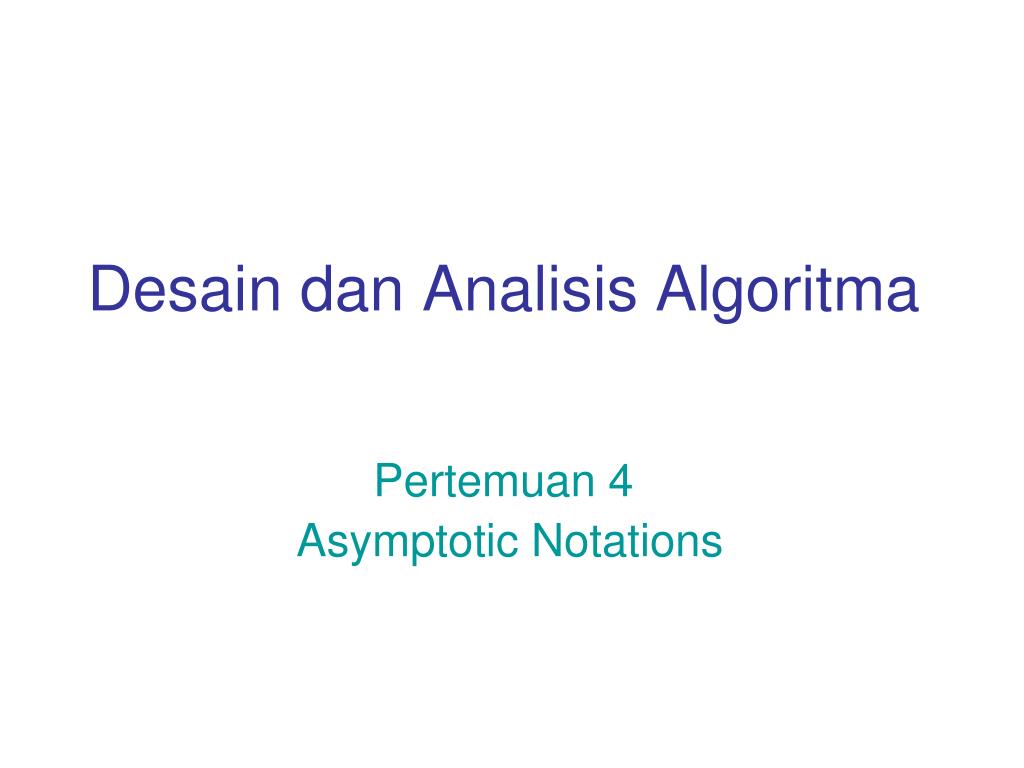 Desain dan Analisis Algoritma

Pertemuan 4
Asymptotic Notations